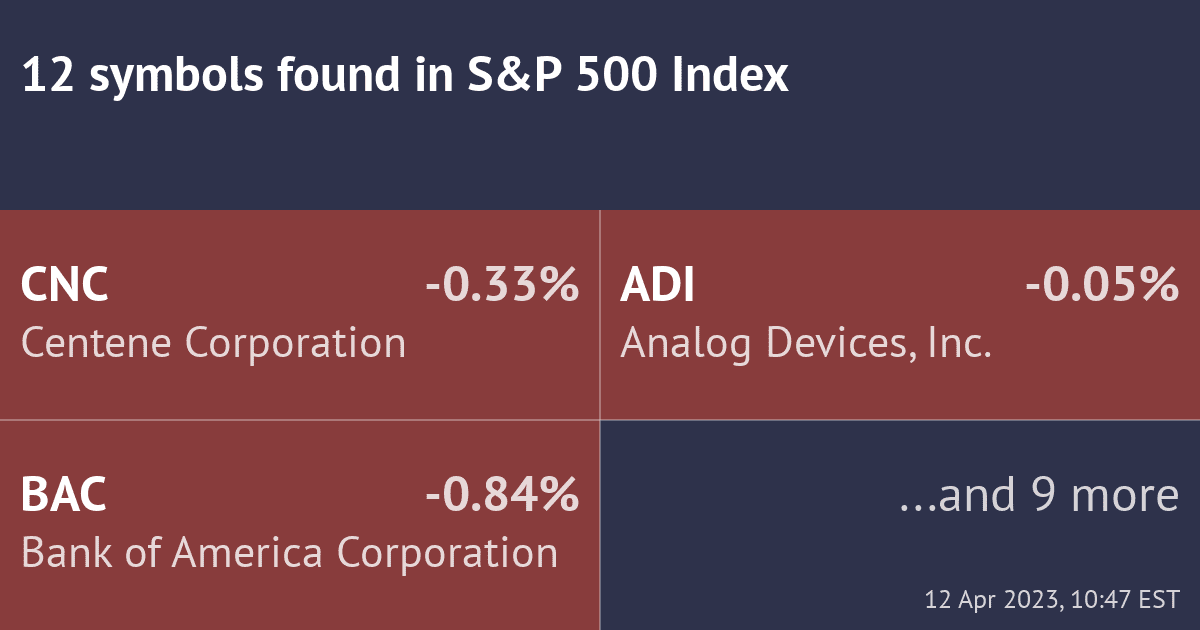 12 symbols found in S&P 500 Index

CNC -0.33%
Centene Corporation

ADI -0.05%
Analog Devices, Inc.

BAC -0.84%
Bank of America Corporation

...and 9 more

12 Apr 2023, 10:47 EST